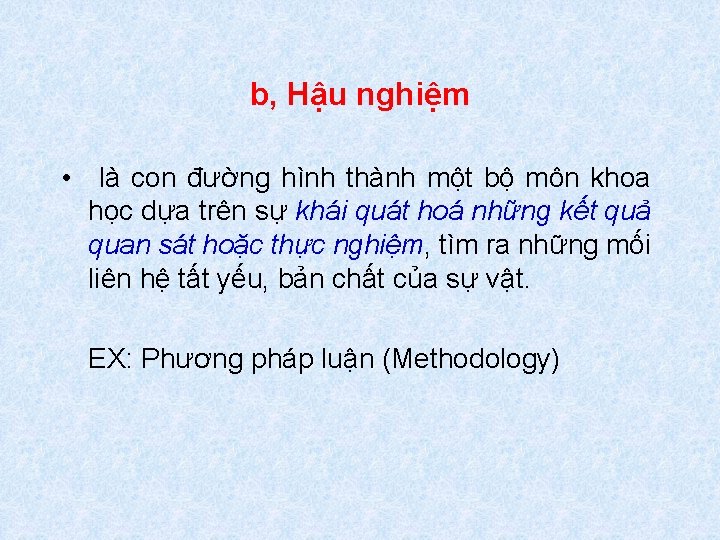 b, Hậu nghiệm

• là con đường hình thành một bộ môn khoa học dựa trên sự khái quát hoá những kết quả quan sát hoặc thực nghiệm, tìm ra những mối liên hệ tất yếu, bản chất của sự vật.

EX: Phương pháp luận (Methodology)